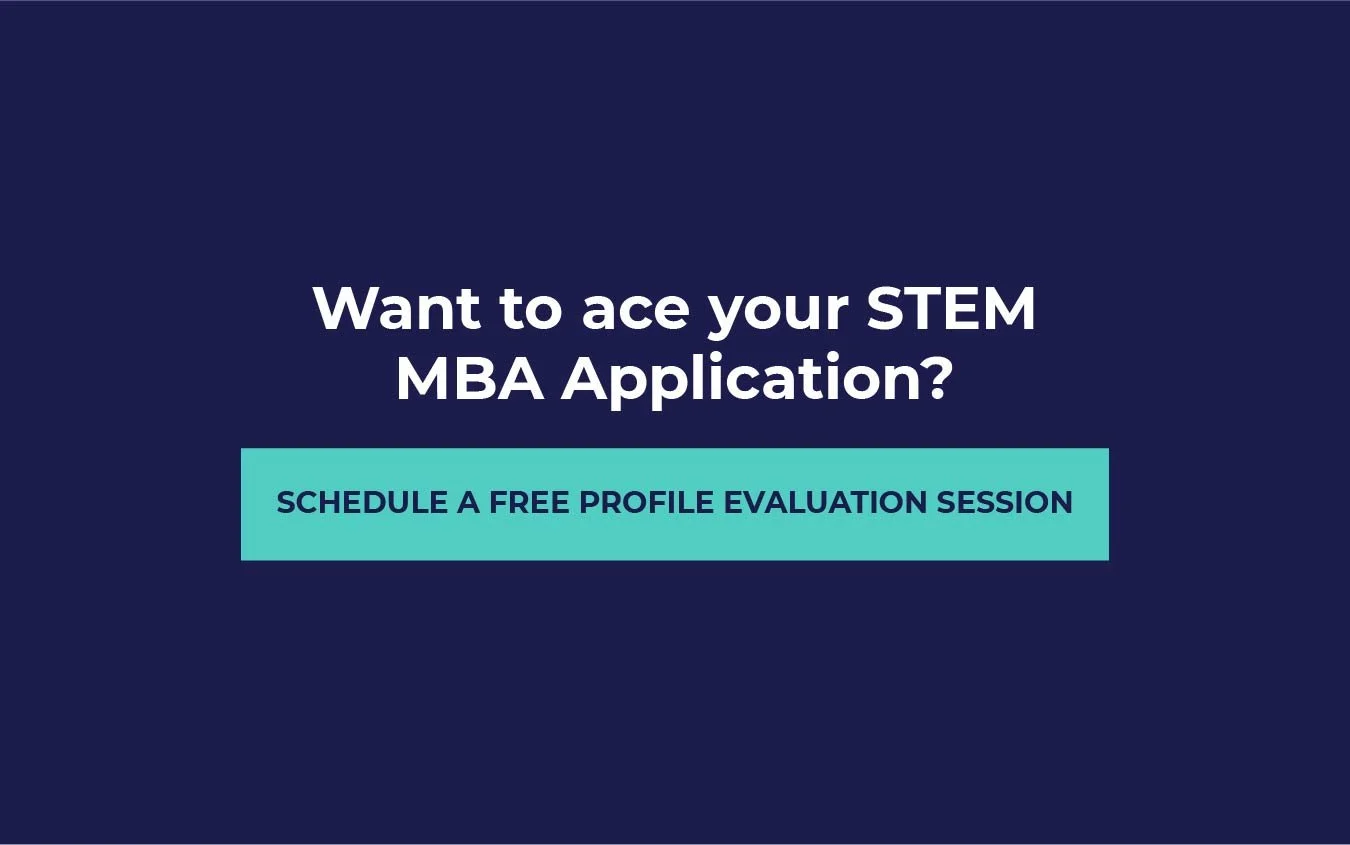 Want to ace your STEM MBA Application?

SCHEDULE A FREE PROFILE EVALUATION SESSION